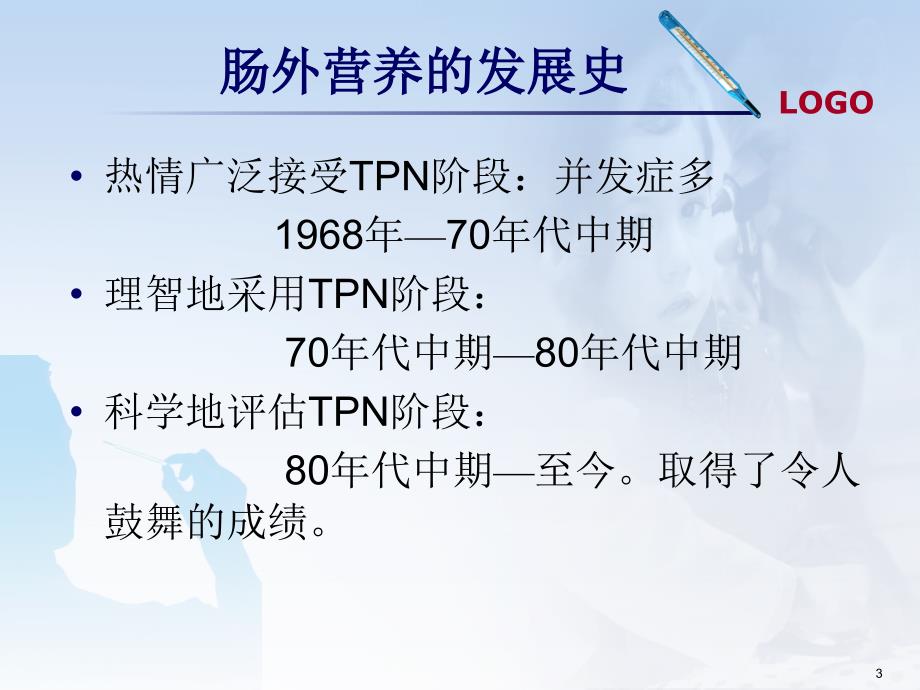 肠外营养的发展史

LOGO

• 热情广泛接受TPN阶段：并发症多
1968年—70年代中期

• 理智地采用TPN阶段：
70年代中期—80年代中期

• 科学地评估TPN阶段：
80年代中期—至今。取得了令人鼓舞的成绩。

3